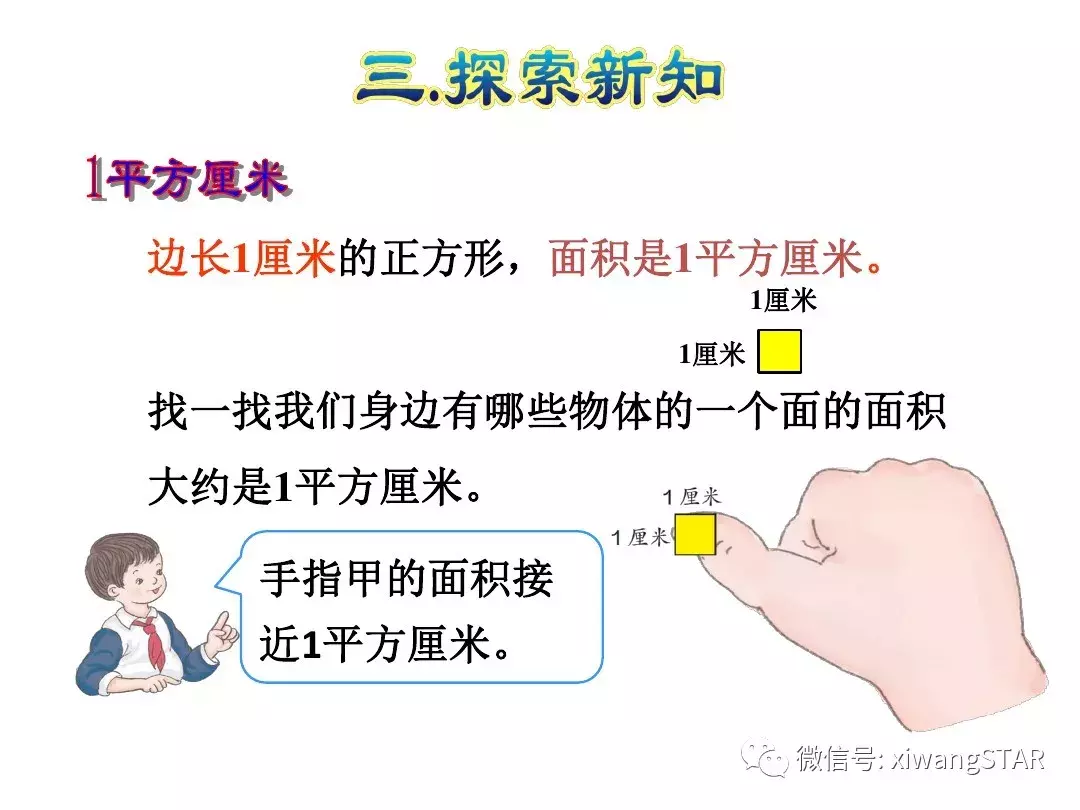 三.探索新知

1平方厘米

边长1厘米的正方形，面积是1平方厘米。

1厘米

1厘米

找一找我们身边有哪些物体的一个面的面积大约是1平方厘米。

1厘米

1厘米

手指甲的面积接近1平方厘米。

微信号: xiwangSTAR